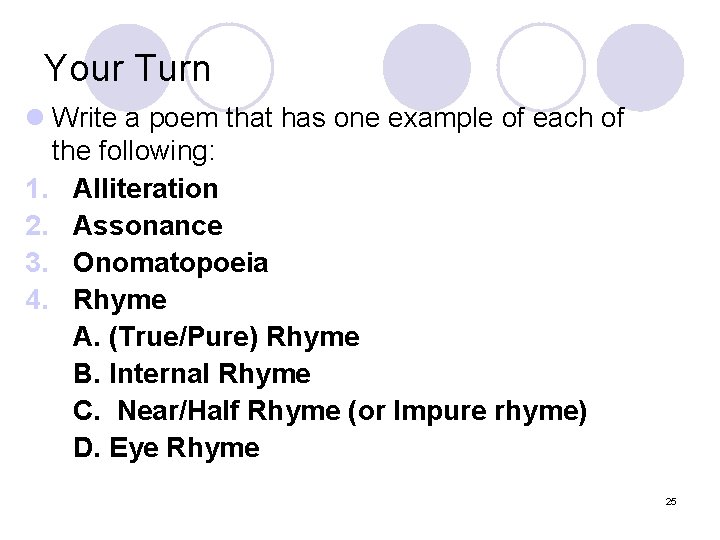 Your Turn

Write a poem that has one example of each of the following:

1. Alliteration
2. Assonance
3. Onomatopoeia
4. Rhyme

A. (True/Pure) Rhyme
B. Internal Rhyme
C. Near/Half Rhyme (or Impure rhyme)
D. Eye Rhyme

25